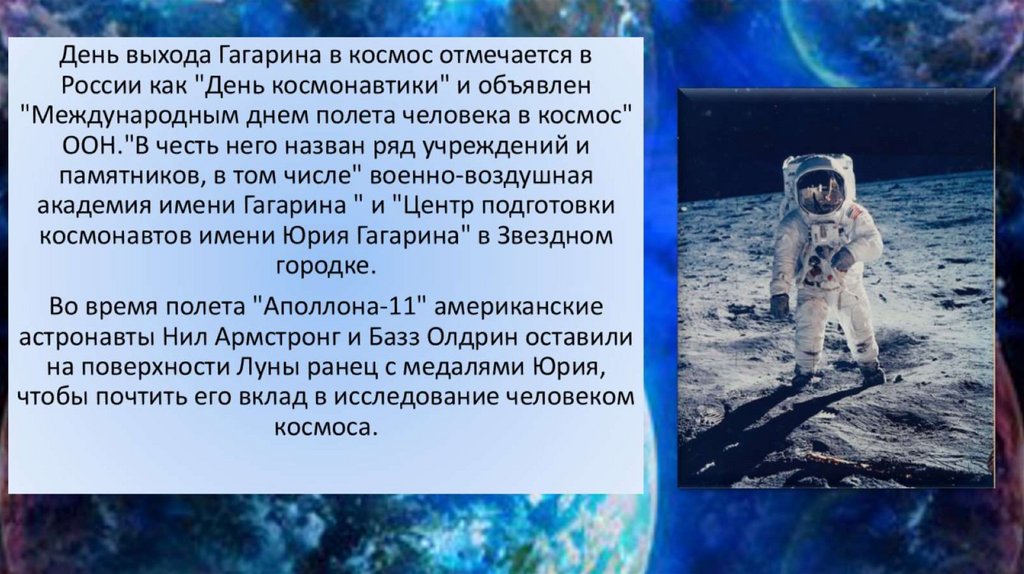 День выхода Гагарина в космос отмечается в России как "День космонавтики" и объявлен "Международным днем полета человека в космос" ООН."В честь него назван ряд учреждений и памятников, в том числе" военно-воздушная академия имени Гагарина " и "Центр подготовки космонавтов имени Юрия Гагарина" в Звездном городке.

Во время полета "Аполлона-11" американские астронавты Нил Армстронг и Базз Олдрин оставили на поверхности Луны ранец с медалями Юрия, чтобы почтить его вклад в исследование человеком космоса.